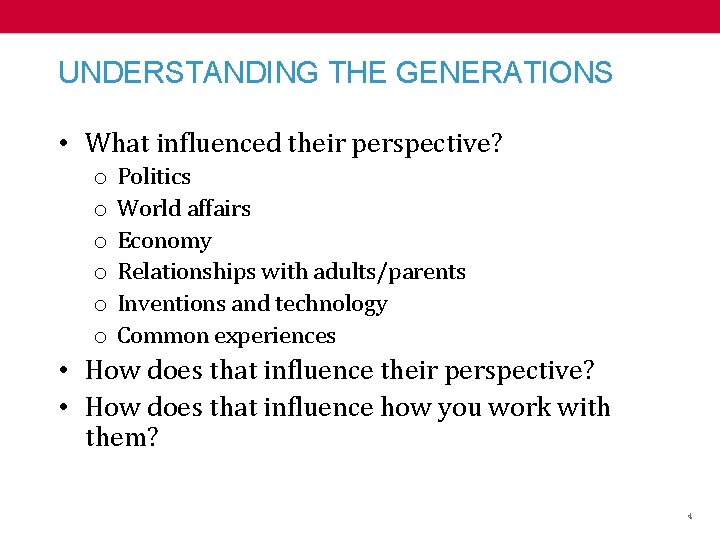 UNDERSTANDING THE GENERATIONS

• What influenced their perspective?
  o Politics
  o World affairs
  o Economy
  o Relationships with adults/parents
  o Inventions and technology
  o Common experiences
• How does that influence their perspective?
• How does that influence how you work with them?

4